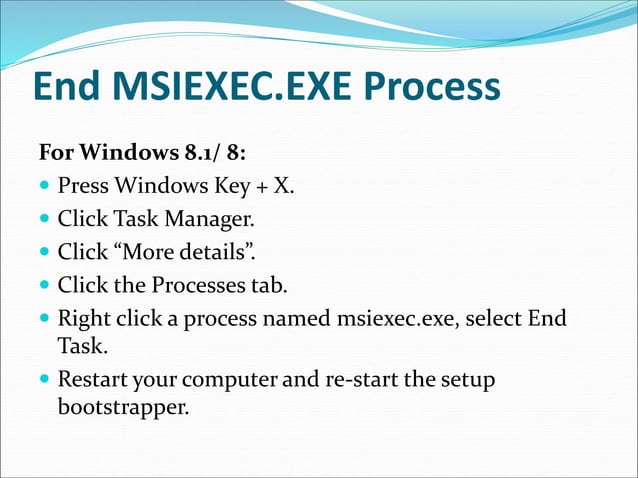 End MSIEXEC.EXE Process

For Windows 8.1/ 8:

- Press Windows Key + X.
- Click Task Manager.
- Click “More details”.
- Click the Processes tab.
- Right click a process named msiexec.exe, select End Task.
- Restart your computer and re-start the setup bootstrapper.